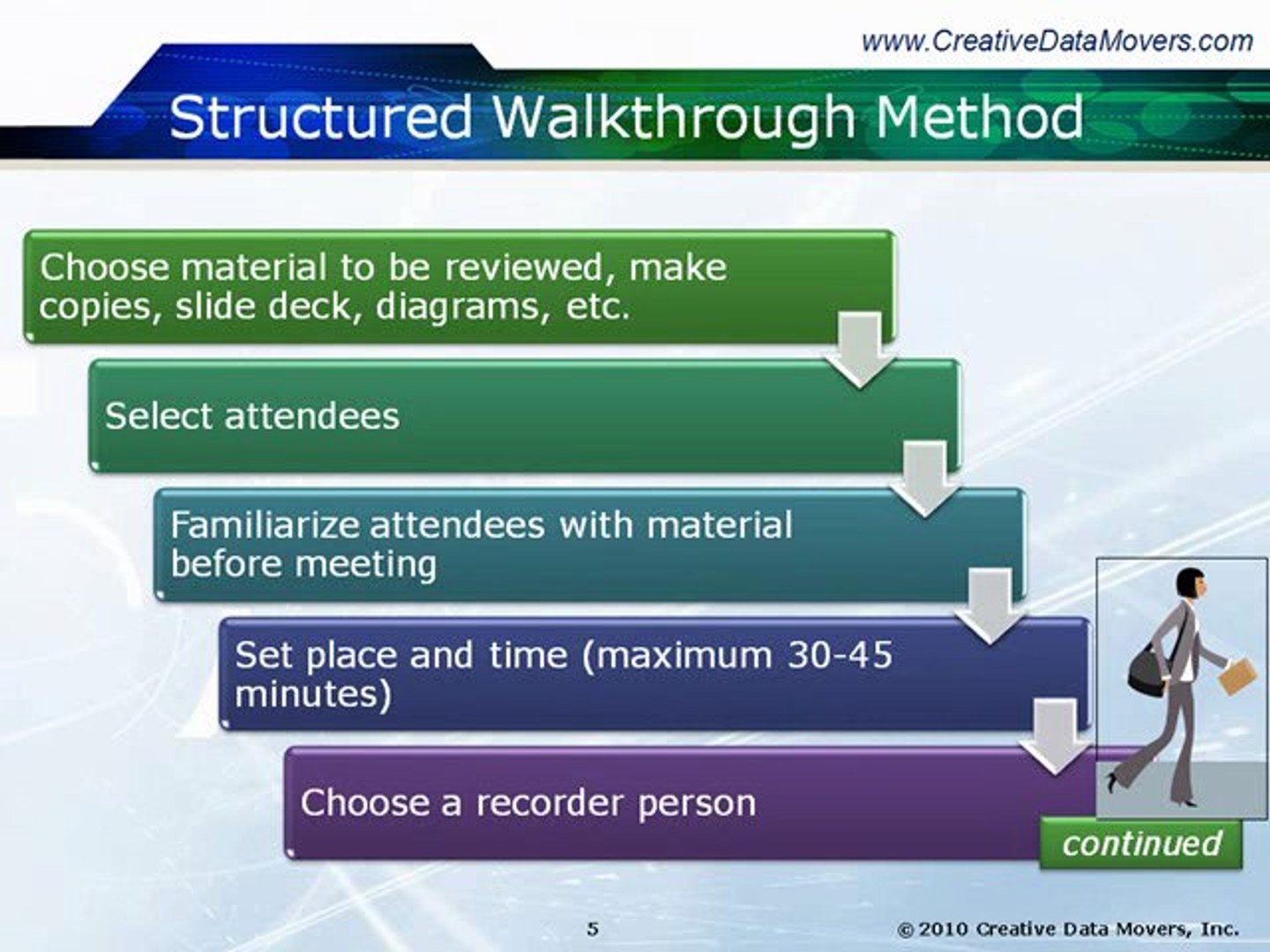 www.CreativeDataMovers.com

Structured Walkthrough Method

Choose material to be reviewed, make copies, slide deck, diagrams, etc.

Select attendees

Familiarize attendees with material before meeting

Set place and time (maximum 30-45 minutes)

Choose a recorder person

continued

5

© 2010 Creative Data Movers, Inc.